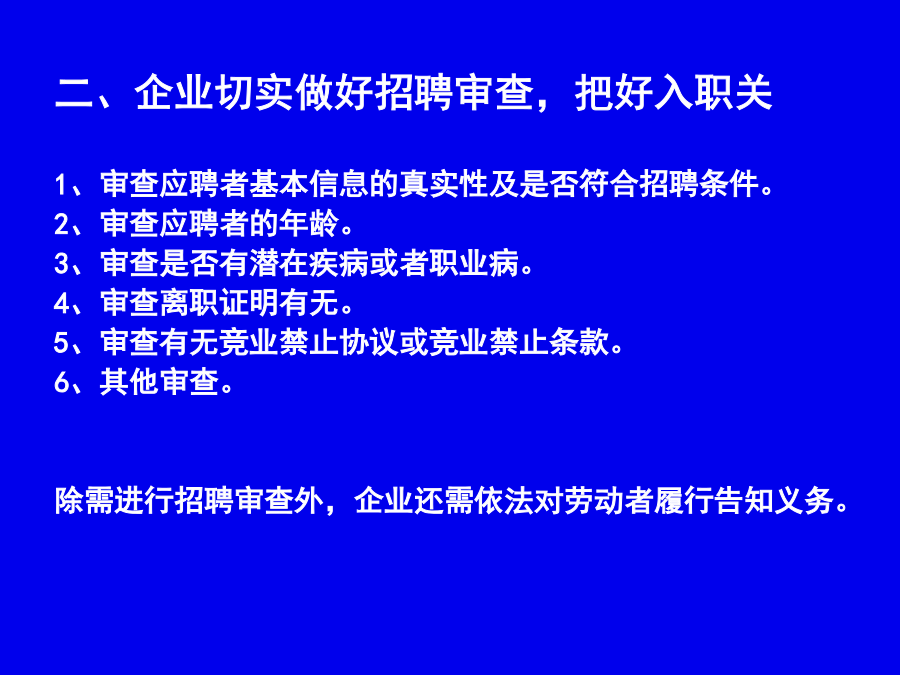 二、企业切实做好招聘审查，把好入职关

1、审查应聘者基本信息的真实性及是否符合招聘条件。
2、审查应聘者的年龄。
3、审查是否有潜在疾病或者职业病。
4、审查离职证明有无。
5、审查有无竞业禁止协议或竞业禁止条款。
6、其他审查。

除需进行招聘审查外，企业还需依法对劳动者履行告知义务。